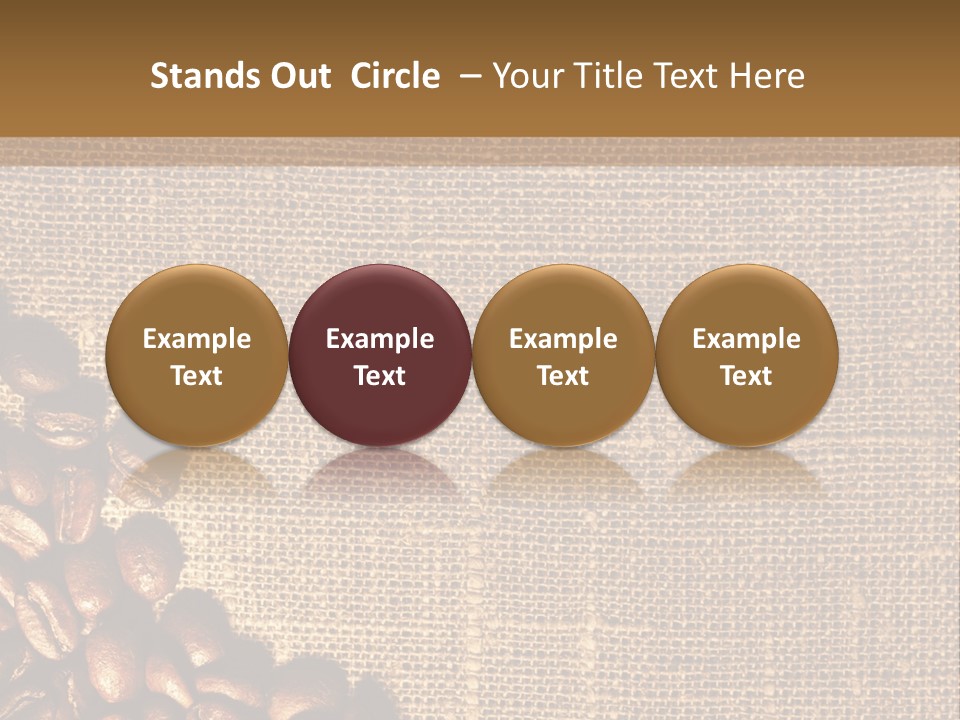 Stands Out  Circle  – Your Title Text Here

Example Text

Example Text

Example Text

Example Text